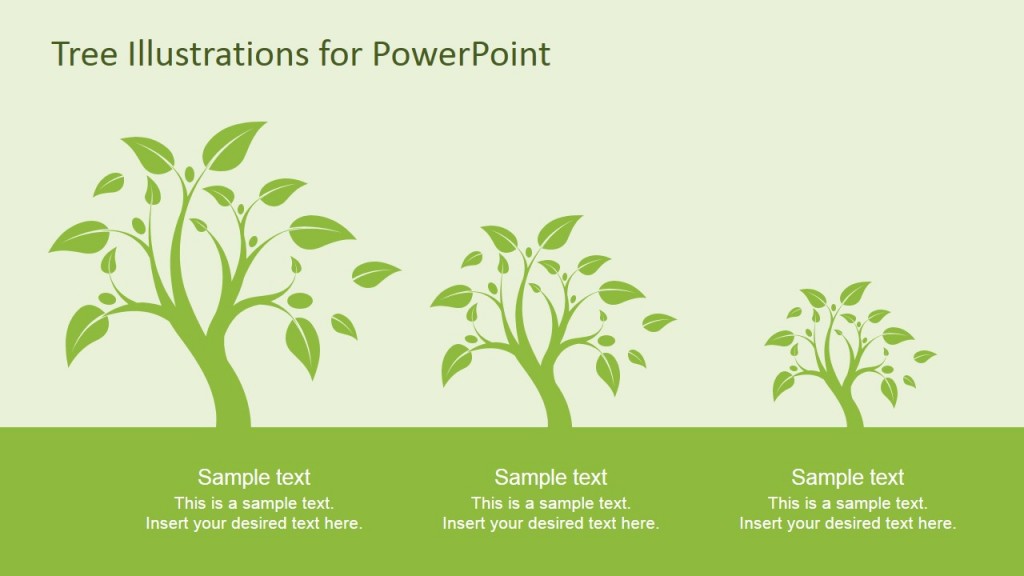 Tree Illustrations for PowerPoint

Sample text
This is a sample text.
Insert your desired text here.

Sample text
This is a sample text.
Insert your desired text here.

Sample text
This is a sample text.
Insert your desired text here.